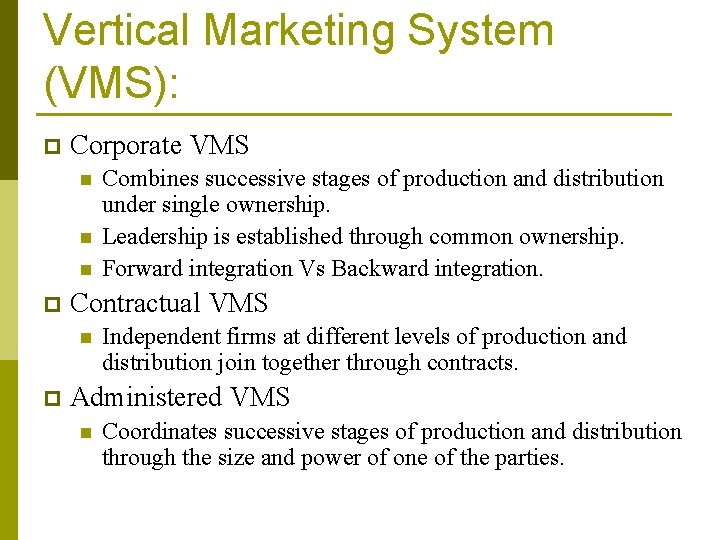 Vertical Marketing System (VMS):

Corporate VMS

Combines successive stages of production and distribution under single ownership.

Leadership is established through common ownership.

Forward integration Vs Backward integration.

Contractual VMS

Independent firms at different levels of production and distribution join together through contracts.

Administered VMS

Coordinates successive stages of production and distribution through the size and power of one of the parties.